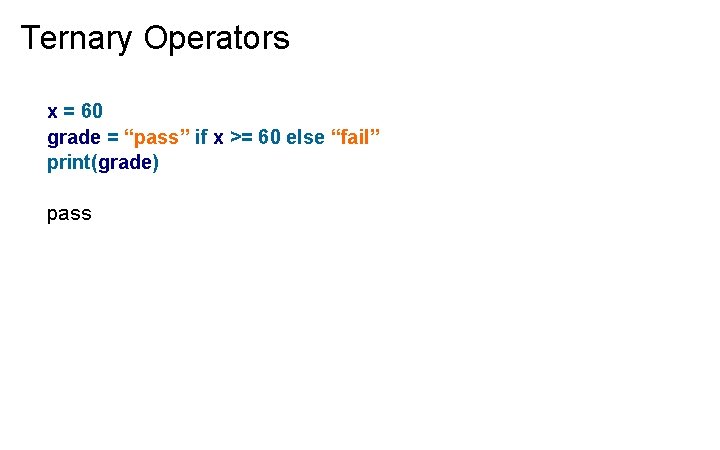 Ternary Operators

x = 60
grade = “pass” if x >= 60 else “fail”
print(grade)

pass